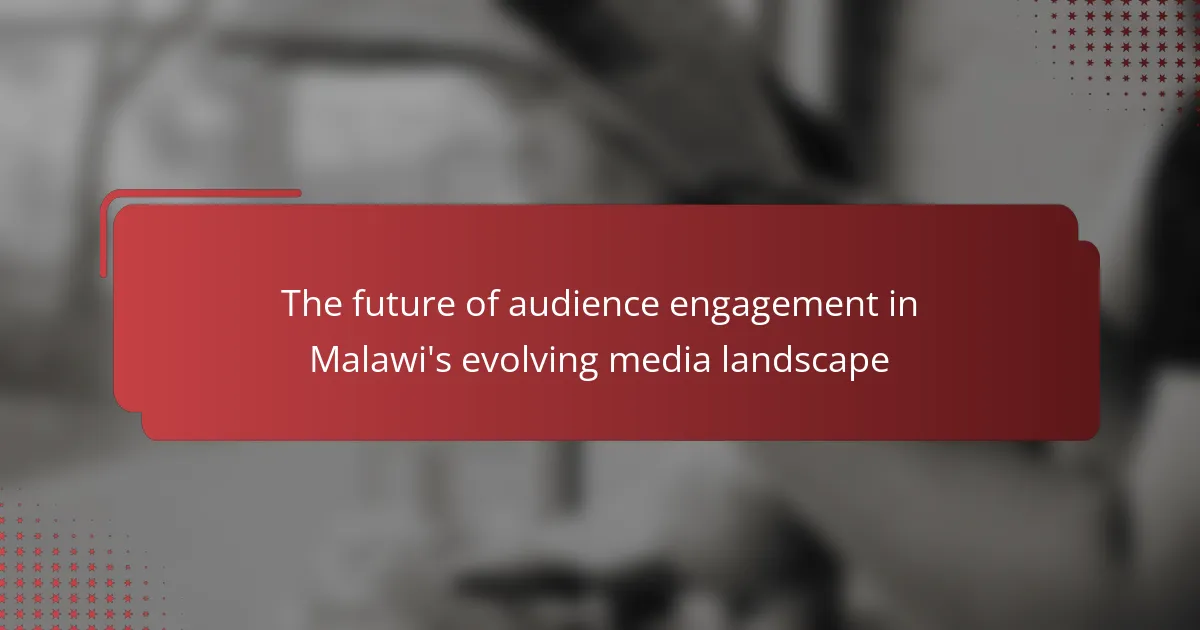 The future of audience engagement in Malawi's evolving media landscape